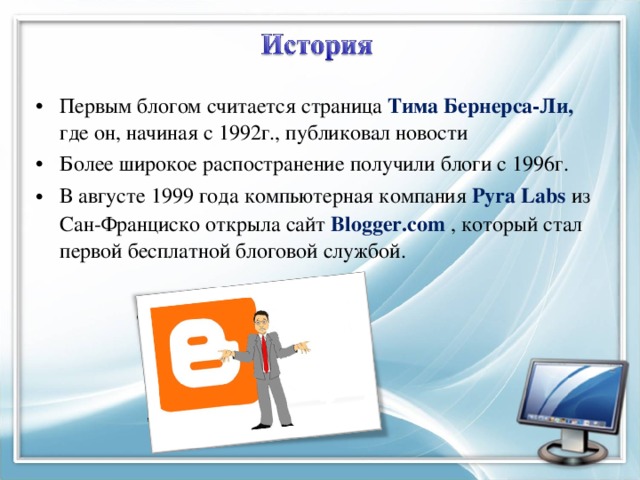 История

• Первым блогом считается страница Тима Бернерса-Ли, где он, начиная с 1992г., публиковал новости

• Более широкое распостранение получили блоги с 1996г.

• В августе 1999 года компьютерная компания Pyra Labs из Сан-Франциско открыла сайт Blogger.com , который стал первой бесплатной блоговой службой.